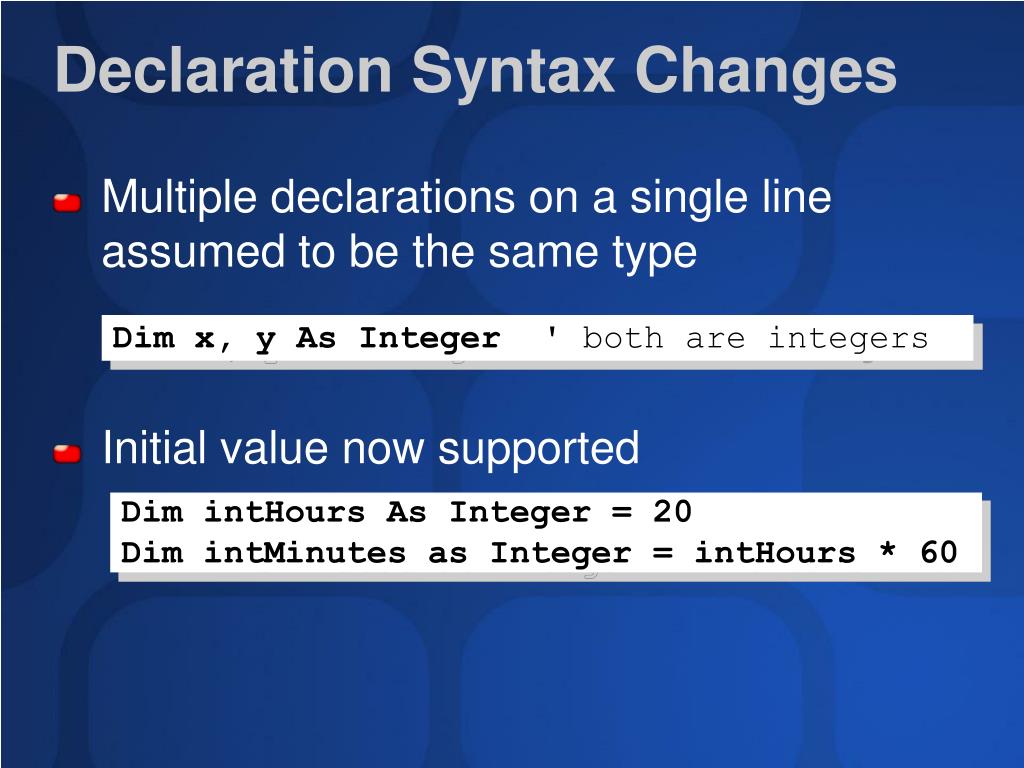 Declaration Syntax Changes

Multiple declarations on a single line assumed to be the same type

Dim x, y As Integer ' both are integers

Initial value now supported

Dim intHours As Integer = 20
Dim intMinutes as Integer = intHours * 60